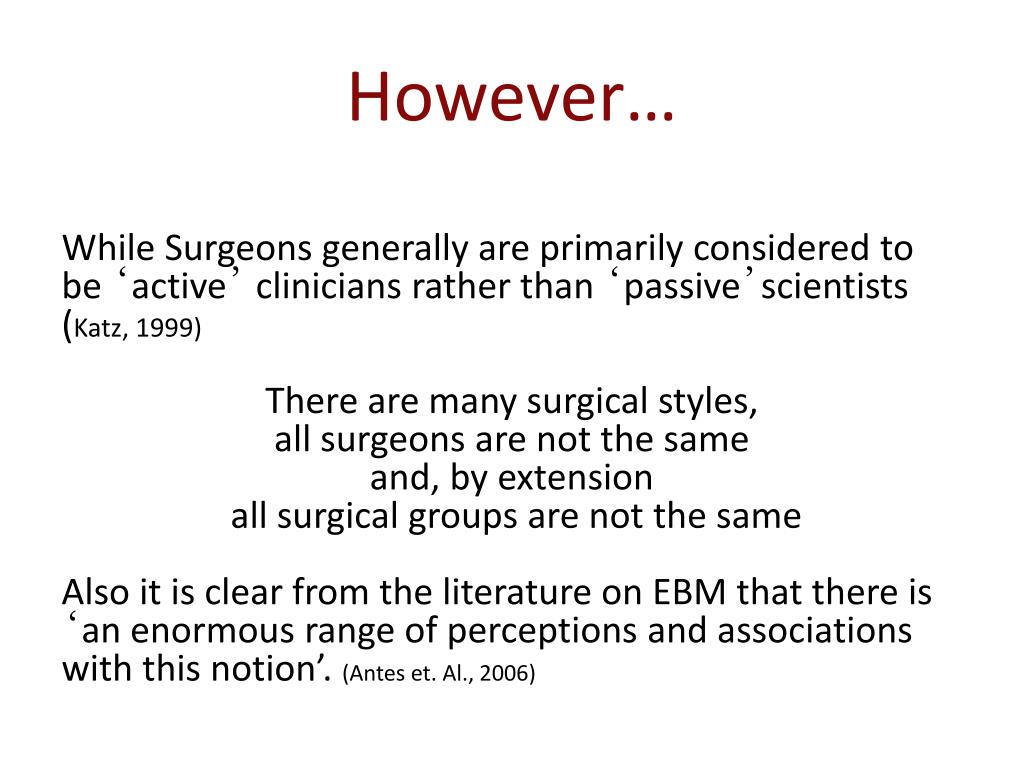 However…

While Surgeons generally are primarily considered to be ‘active’ clinicians rather than ‘passive’scientists (Katz, 1999)

There are many surgical styles,
all surgeons are not the same
and, by extension
all surgical groups are not the same

Also it is clear from the literature on EBM that there is ‘an enormous range of perceptions and associations with this notion’. (Antes et. Al., 2006)